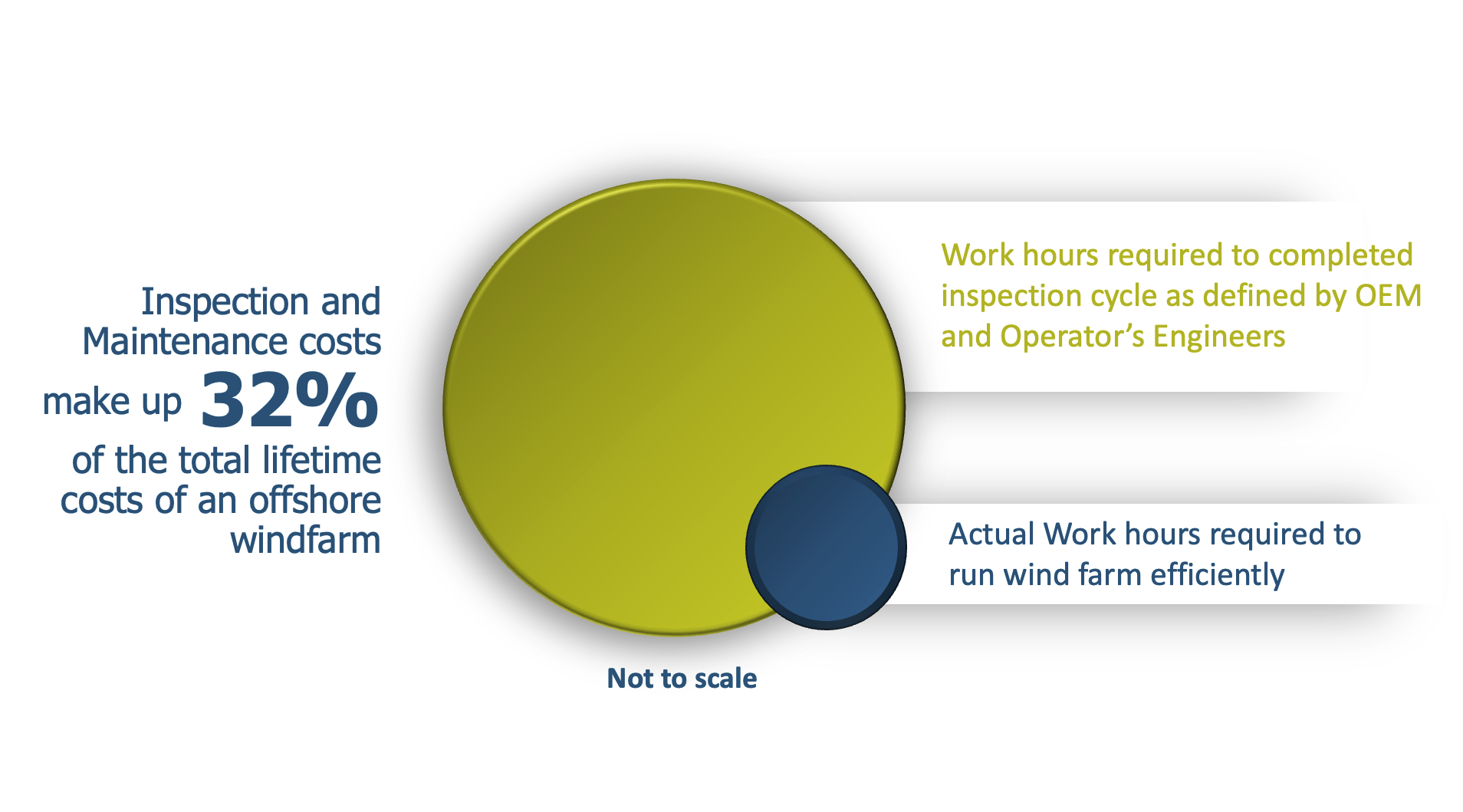 Inspection and Maintenance costs make up 32% of the total lifetime costs of an offshore windfarm

Work hours required to completed inspection cycle as defined by OEM and Operator's Engineers

Actual Work hours required to run wind farm efficiently

Not to scale